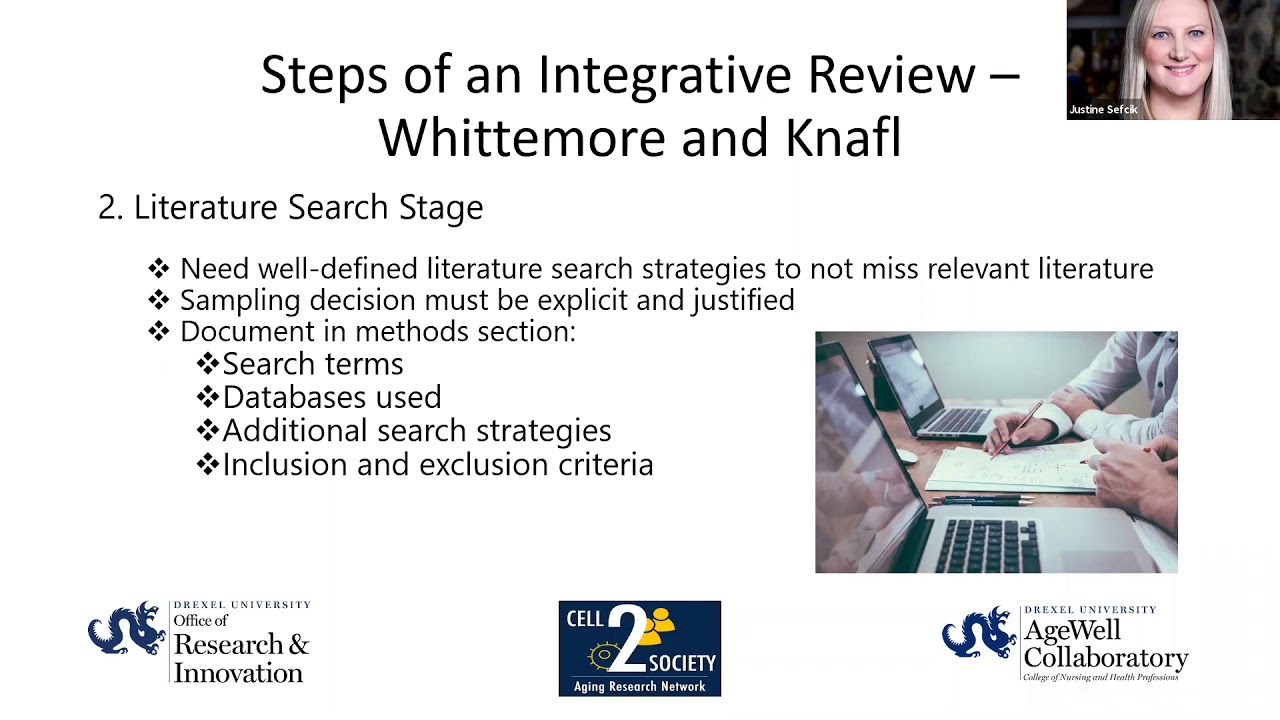 Justine Sefcik

Steps of an Integrative Review – Whittemore and Knafl

2. Literature Search Stage

❖ Need well-defined literature search strategies to not miss relevant literature
❖ Sampling decision must be explicit and justified
❖ Document in methods section:
❖Search terms
❖Databases used
❖Additional search strategies
❖Inclusion and exclusion criteria

DREXEL UNIVERSITY
Office of
Research &
Innovation

CELL 2 SOCIETY
Aging Research Network

DREXEL UNIVERSITY
AgeWell
Collaboratory
College of Nursing and Health Professions